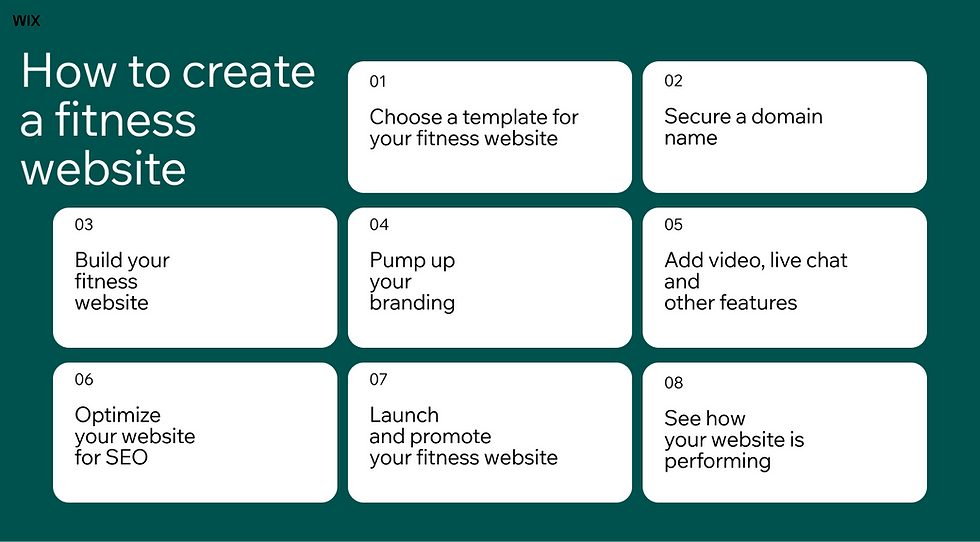 WIX

How to create a fitness website

01

Choose a template for your fitness website

02

Secure a domain name

03

Build your fitness website

04

Pump up your branding

05

Add video, live chat and other features

06

Optimize your website for SEO

07

Launch and promote your fitness website

08

See how your website is performing